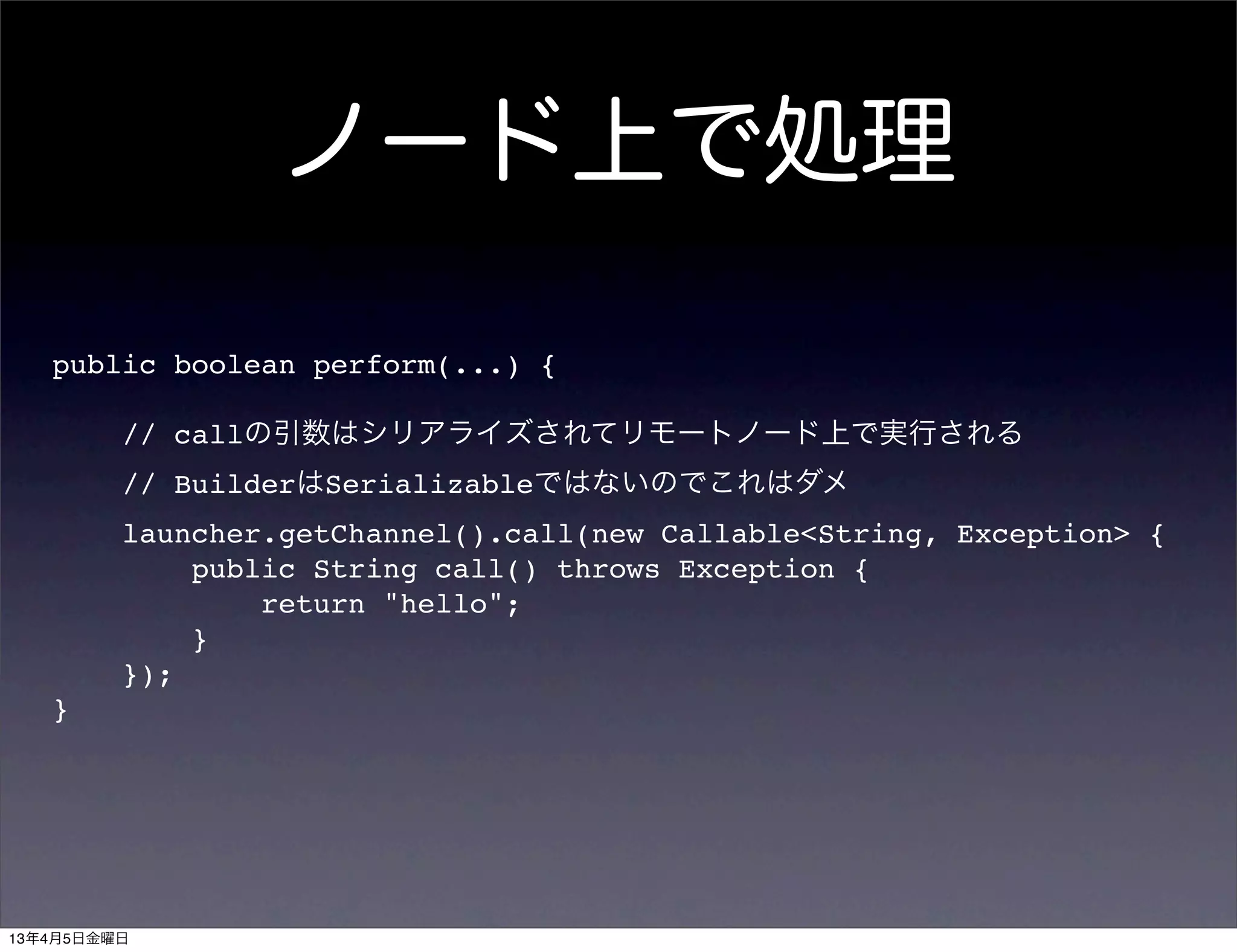 ノード上で処理

public boolean perform(...) {

// callの引数はシリアライズされてリモートノード上で実行される

// BuilderはSerializableではないのでこれはダメ

launcher.getChannel().call(new Callable<String, Exception> {
public String call() throws Exception {
return "hello";
}
});
}

13年4月5日金曜日